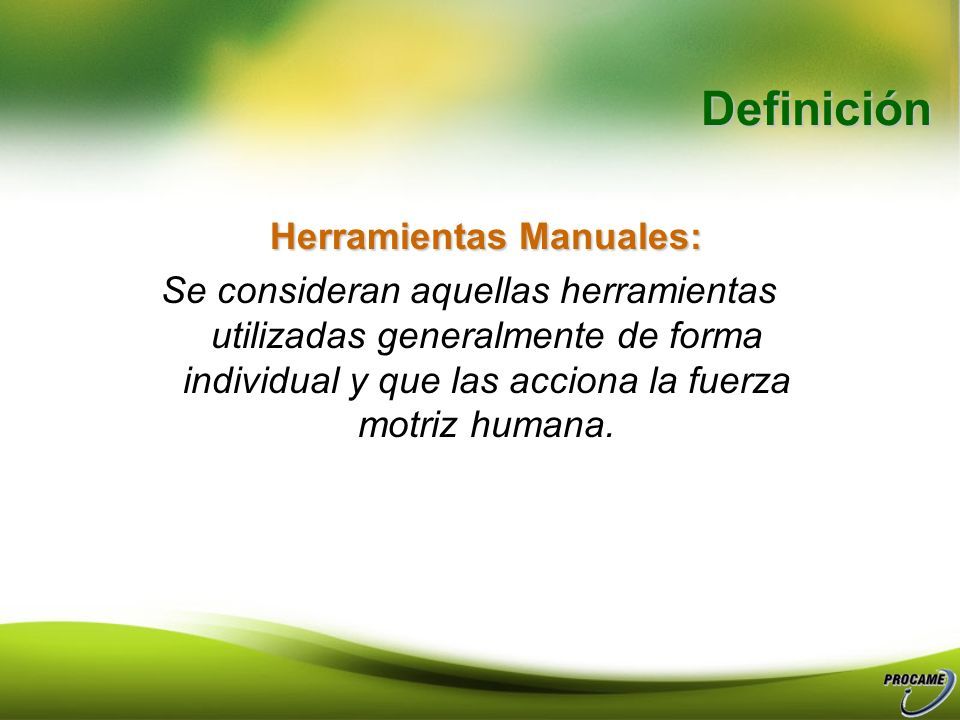 Definición

Herramientas Manuales:

Se consideran aquellas herramientas utilizadas generalmente de forma individual y que las acciona la fuerza motriz humana.

PROCAME